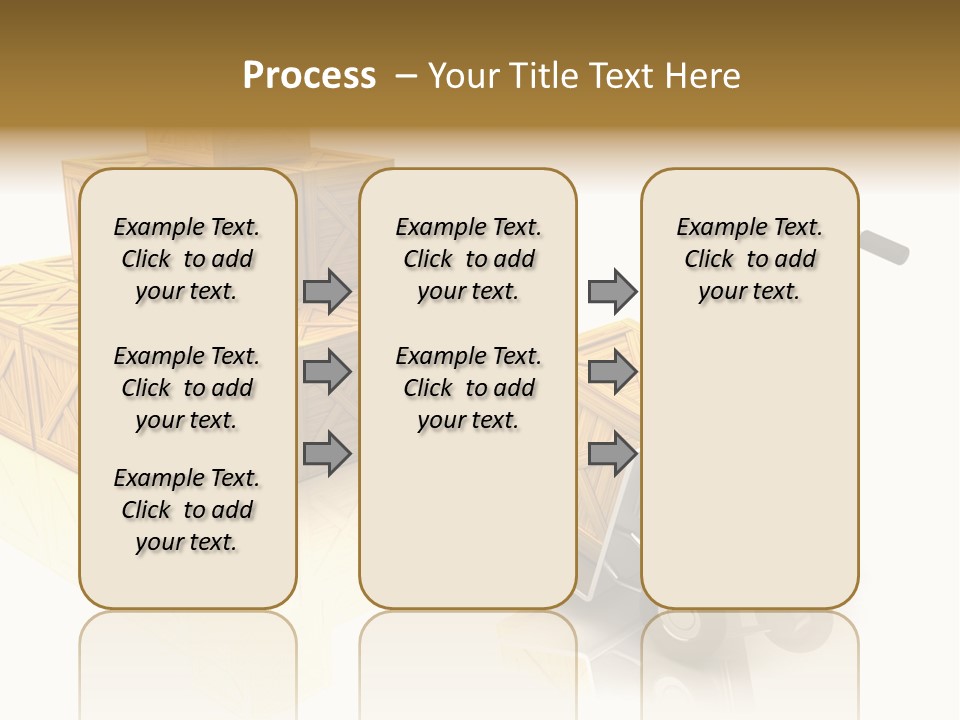 Process – Your Title Text Here

Example Text. Click to add your text.

Example Text. Click to add your text.

Example Text. Click to add your text.

Example Text. Click to add your text.

Example Text. Click to add your text.

Example Text. Click to add your text.